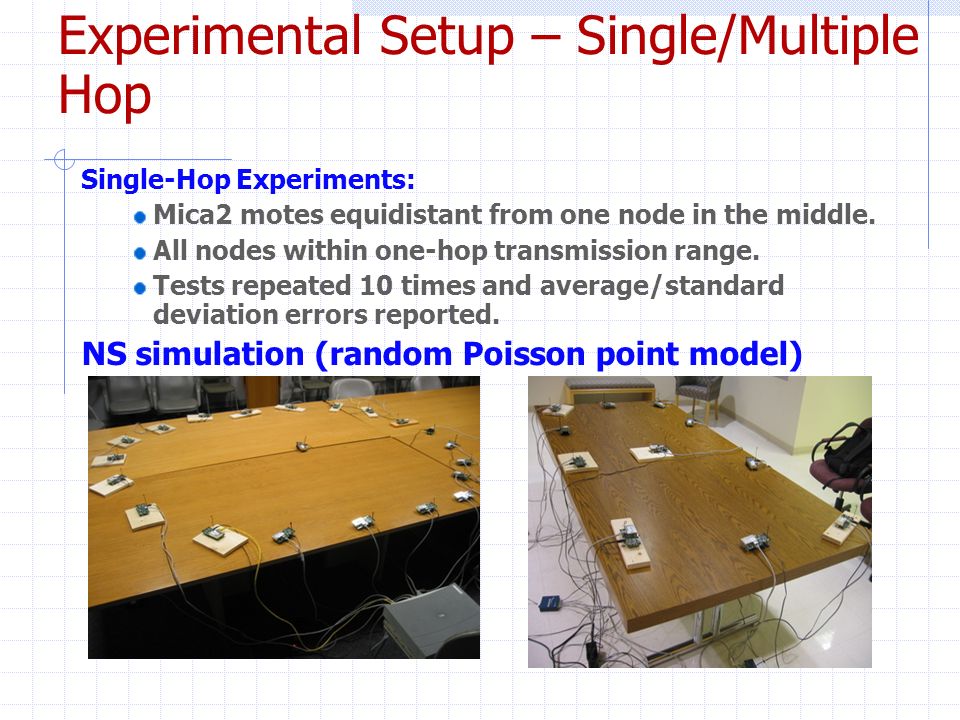 Experimental Setup – Single/Multiple Hop

Single-Hop Experiments:

Mica2 motes equidistant from one node in the middle.

All nodes within one-hop transmission range.

Tests repeated 10 times and average/standard deviation errors reported.

NS simulation (random Poisson point model)